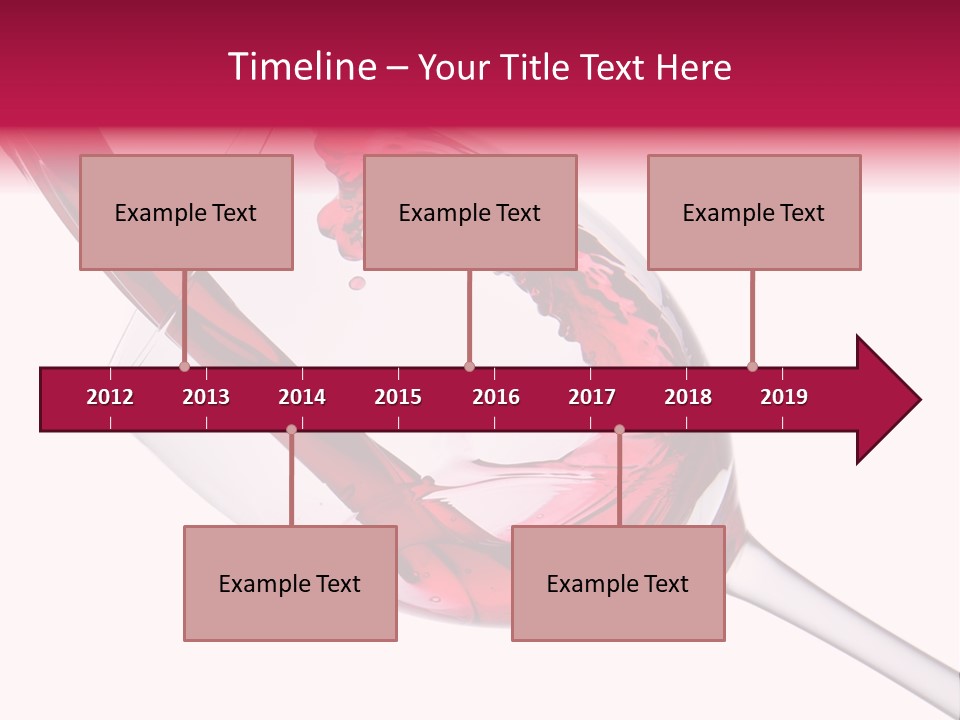 Timeline – Your Title Text Here

Example Text

Example Text

Example Text

2012 2013 2014 2015 2016 2017 2018 2019

Example Text

Example Text